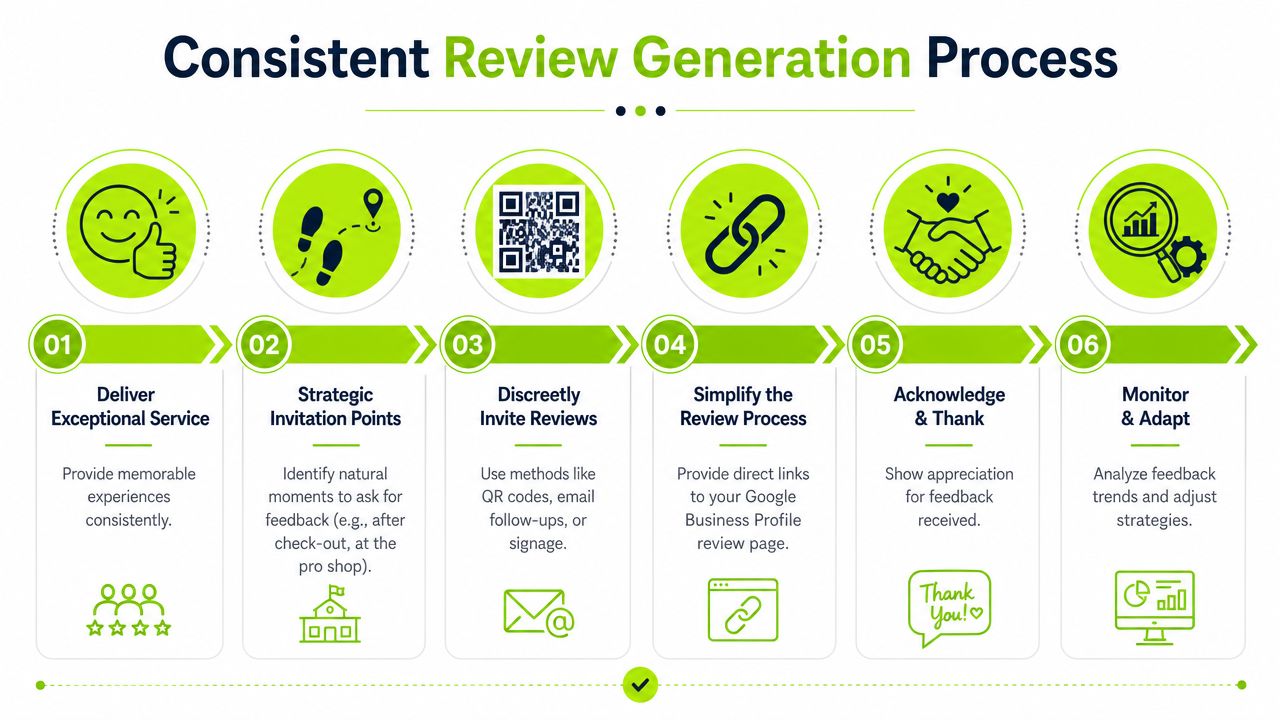 Consistent Review Generation Process

01

Deliver Exceptional Service

Provide memorable experiences consistently.

02

Strategic Invitation Points

Identify natural moments to ask for feedback (e.g., after check-out, at the pro shop).

03

Discreetly Invite Reviews

Use methods like QR codes, email follow-ups, or signage.

04

Simplify the Review Process

Provide direct links to your Google Business Profile review page.

05

Acknowledge & Thank

Show appreciation for feedback received.

Thank You!

06

Monitor & Adapt

Analyze feedback trends and adjust strategies.